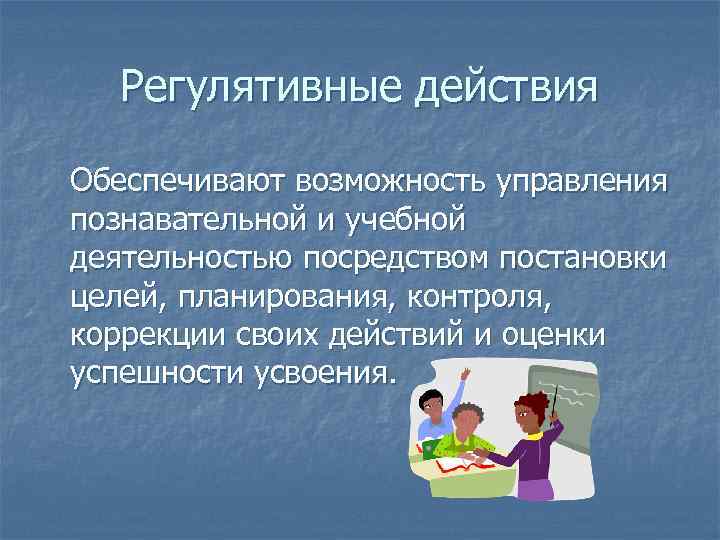 Регулятивные действия

Обеспечивают возможность управления познавательной и учебной деятельностью посредством постановки целей, планирования, контроля, коррекции своих действий и оценки успешности усвоения.